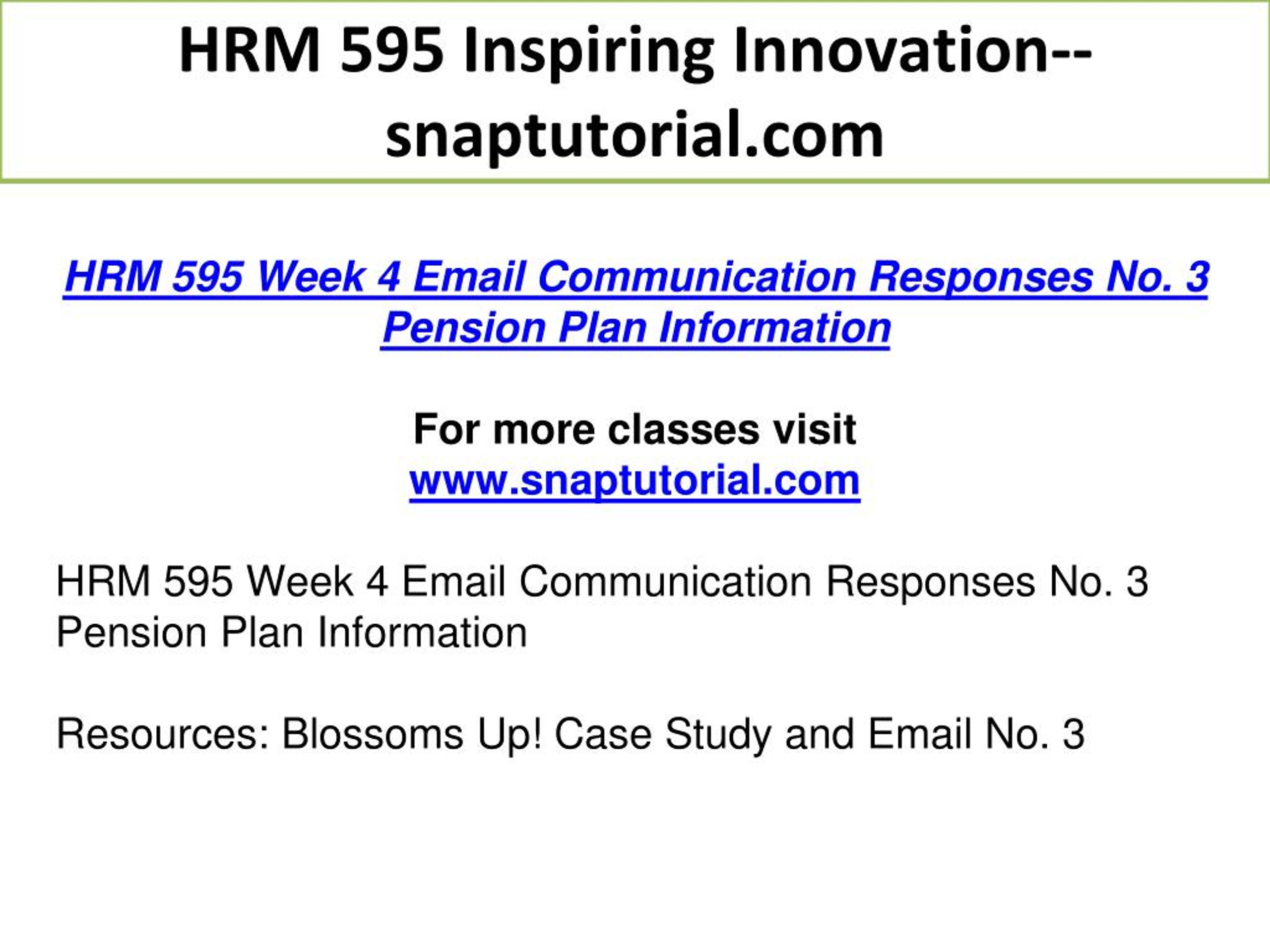 HRM 595 Inspiring Innovation--snaptutorial.com

HRM 595 Week 4 Email Communication Responses No. 3 Pension Plan Information

For more classes visit
www.snaptutorial.com

HRM 595 Week 4 Email Communication Responses No. 3 Pension Plan Information

Resources: Blossoms Up! Case Study and Email No. 3